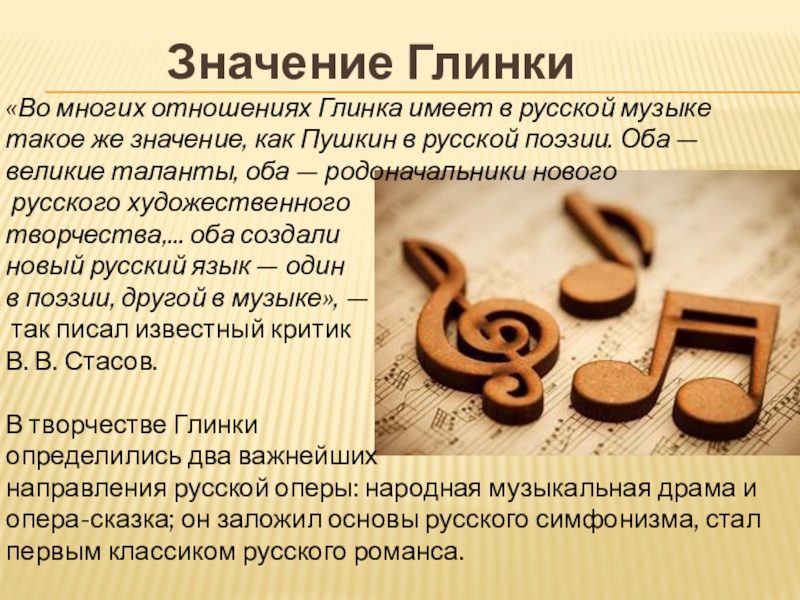 Значение Глинки

«Во многих отношениях Глинка имеет в русской музыке такое же значение, как Пушкин в русской поэзии. Оба — великие таланты, оба — родоначальники нового русского художественного творчества,... оба создали новый русский язык — один в поэзии, другой в музыке», — так писал известный критик В. В. Стасов.

В творчестве Глинки определились два важнейших направления русской оперы: народная музыкальная драма и опера-сказка; он заложил основы русского симфонизма, стал первым классиком русского романса.